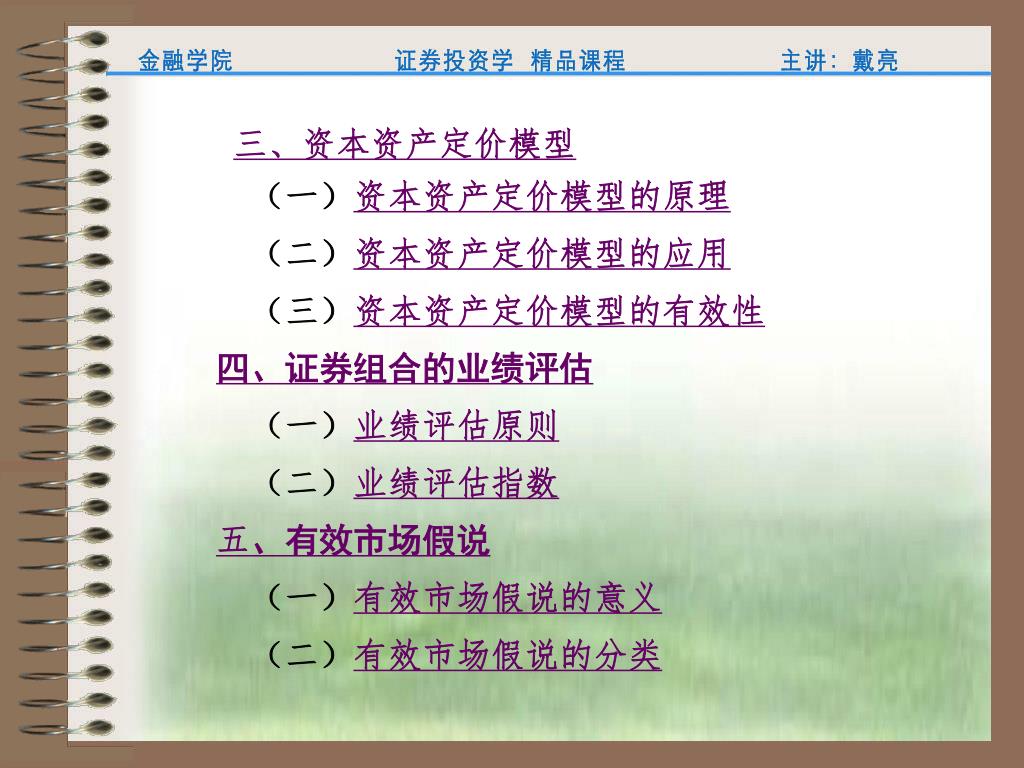 金融学院　　证券投资学　精品课程　　主讲：戴亮

三、资本资产定价模型

（一）资本资产定价模型的原理

（二）资本资产定价模型的应用

（三）资本资产定价模型的有效性

四、证券组合的业绩评估

（一）业绩评估原则

（二）业绩评估指数

五、有效市场假说

（一）有效市场假说的意义

（二）有效市场假说的分类